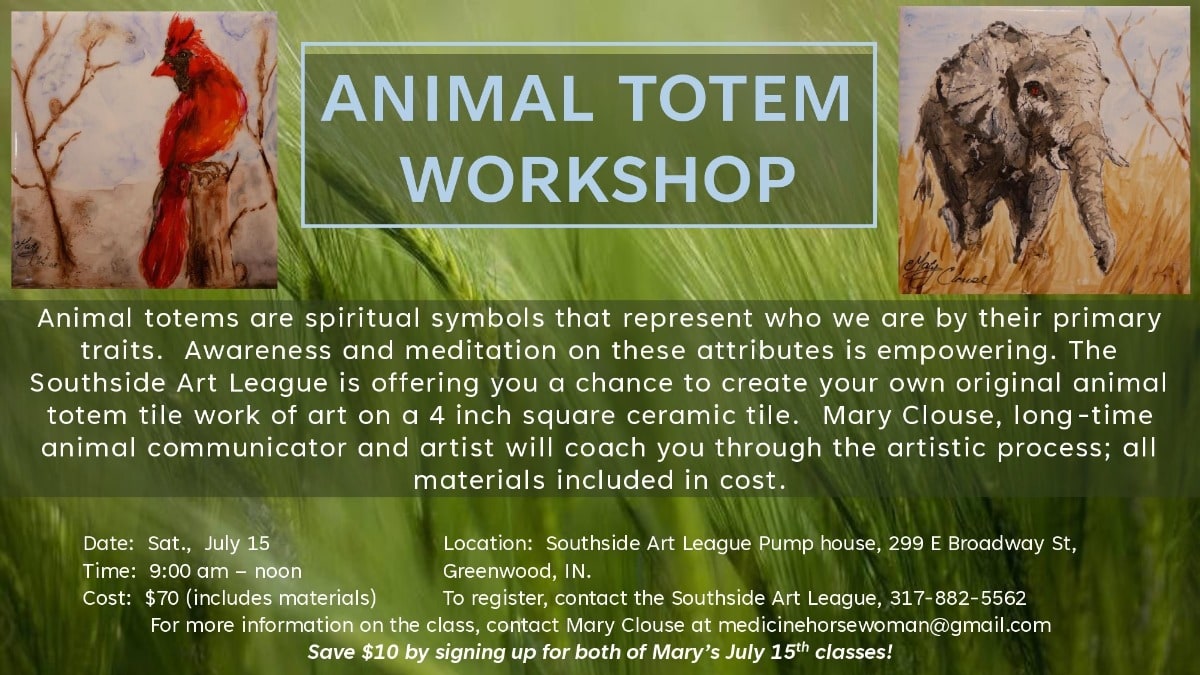 ANIMAL TOTEM WORKSHOP

Animal totems are spiritual symbols that represent who we are by their primary traits. Awareness and meditation on these attributes is empowering. The Southside Art League is offering you a chance to create your own original animal totem tile work of art on a 4 inch square ceramic tile. Mary Clouse, long-time animal communicator and artist will coach you through the artistic process; all materials included in cost.

Date: Sat., July 15
Time: 9:00 am – noon
Cost: $70 (includes materials)

Location: Southside Art League Pump house, 299 E Broadway St, Greenwood, IN.
To register, contact the Southside Art League, 317-882-5562

For more information on the class, contact Mary Clouse at medicinehorsewoman@gmail.com
Save $10 by signing up for both of Mary's July 15$^{th}$ classes!